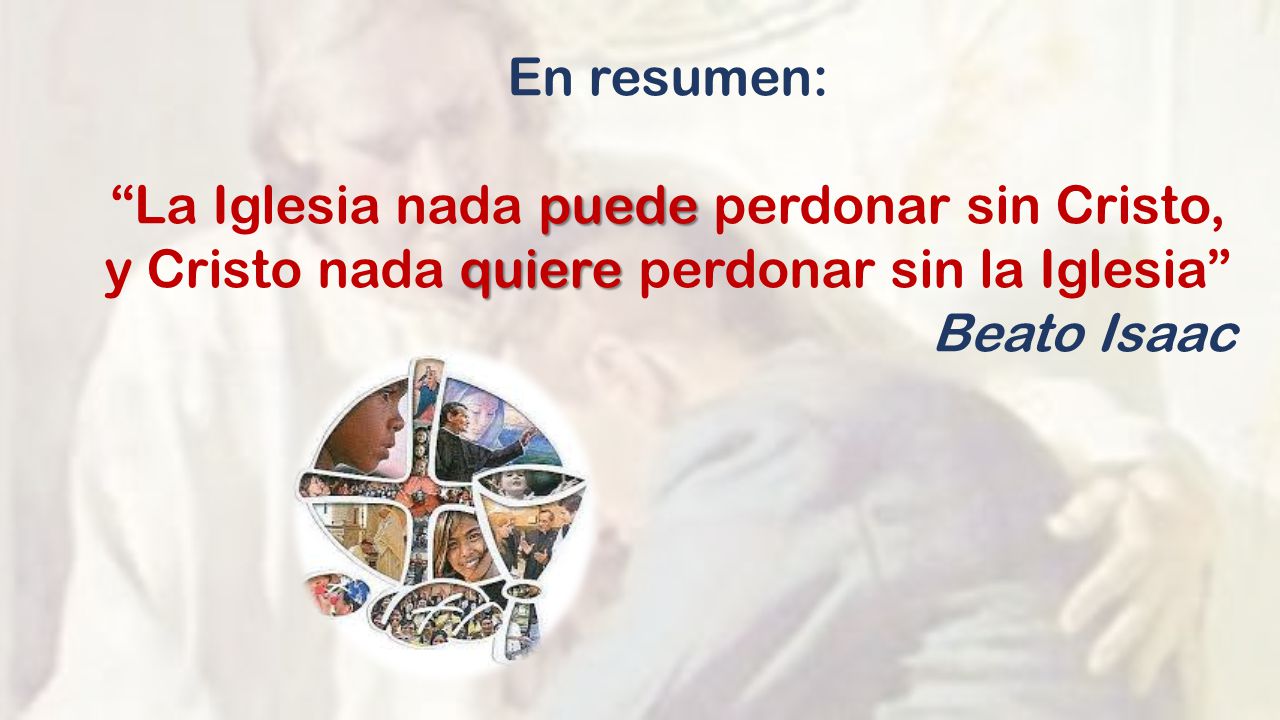 En resumen:

“La Iglesia nada puede perdonar sin Cristo, y Cristo nada quiere perdonar sin la Iglesia”
Beato Isaac